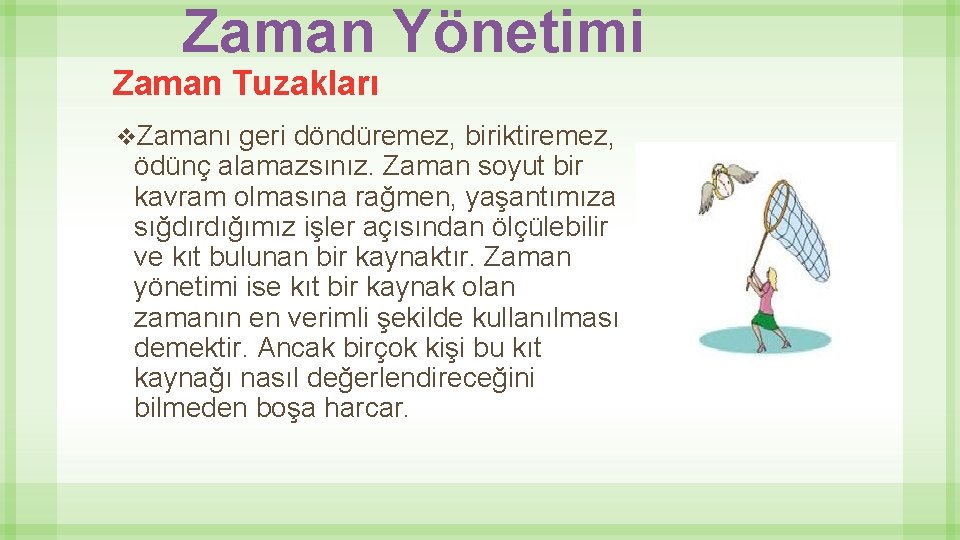 Zaman Yönetimi

Zaman Tuzakları

❖Zamanı geri döndüremez, biriktiremez, ödünç alamazsınız. Zaman soyut bir kavram olmasına rağmen, yaşantımıza sığdırdığımız işler açısından ölçülebilir ve kıt bulunan bir kaynaktır. Zaman yönetimi ise kıt bir kaynak olan zamanın en verimli şekilde kullanılması demektir. Ancak birçok kişi bu kıt kaynağı nasıl değerlendireceğini bilmeden boşa harcar.